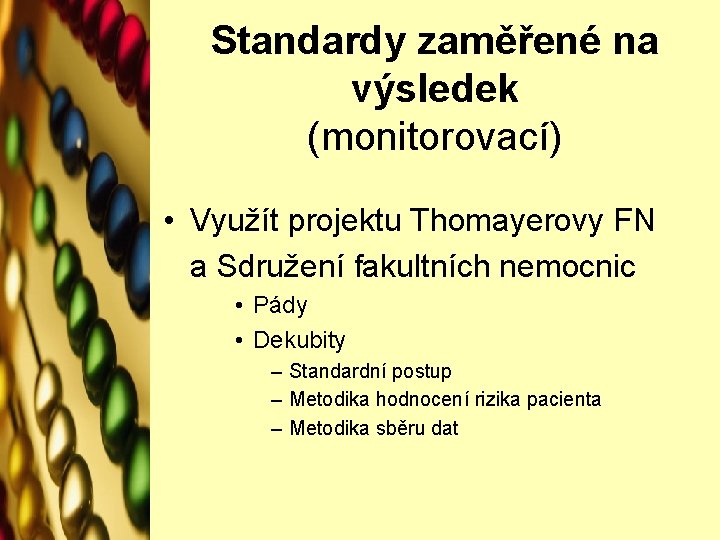 Standardy zaměřené na výsledek (monitorovací)

• Využít projektu Thomayerovy FN a Sdružení fakultních nemocnic
  • Pády
  • Dekubity
    – Standardní postup
    – Metodika hodnocení rizika pacienta
    – Metodika sběru dat